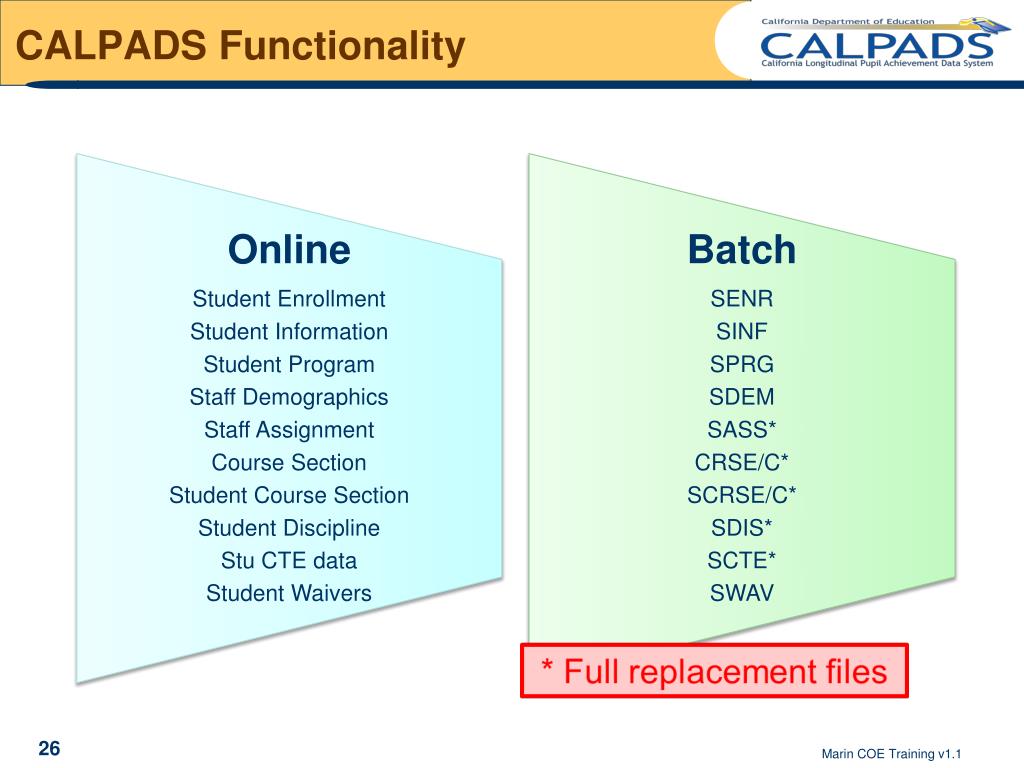 CALPADS Functionality

California Department of Education
CALPADS
California Longitudinal Pupil Achievement Data System

Online

Student Enrollment
Student Information
Student Program
Staff Demographics
Staff Assignment
Course Section
Student Course Section
Student Discipline
Stu CTE data
Student Waivers

Batch

SENR
SINF
SPRG
SDEM
SASS*
CRSE/C*
SCRSE/C*
SDIS*
SCTE*
SWAV

* Full replacement files

26

Marin COE Training v1.1